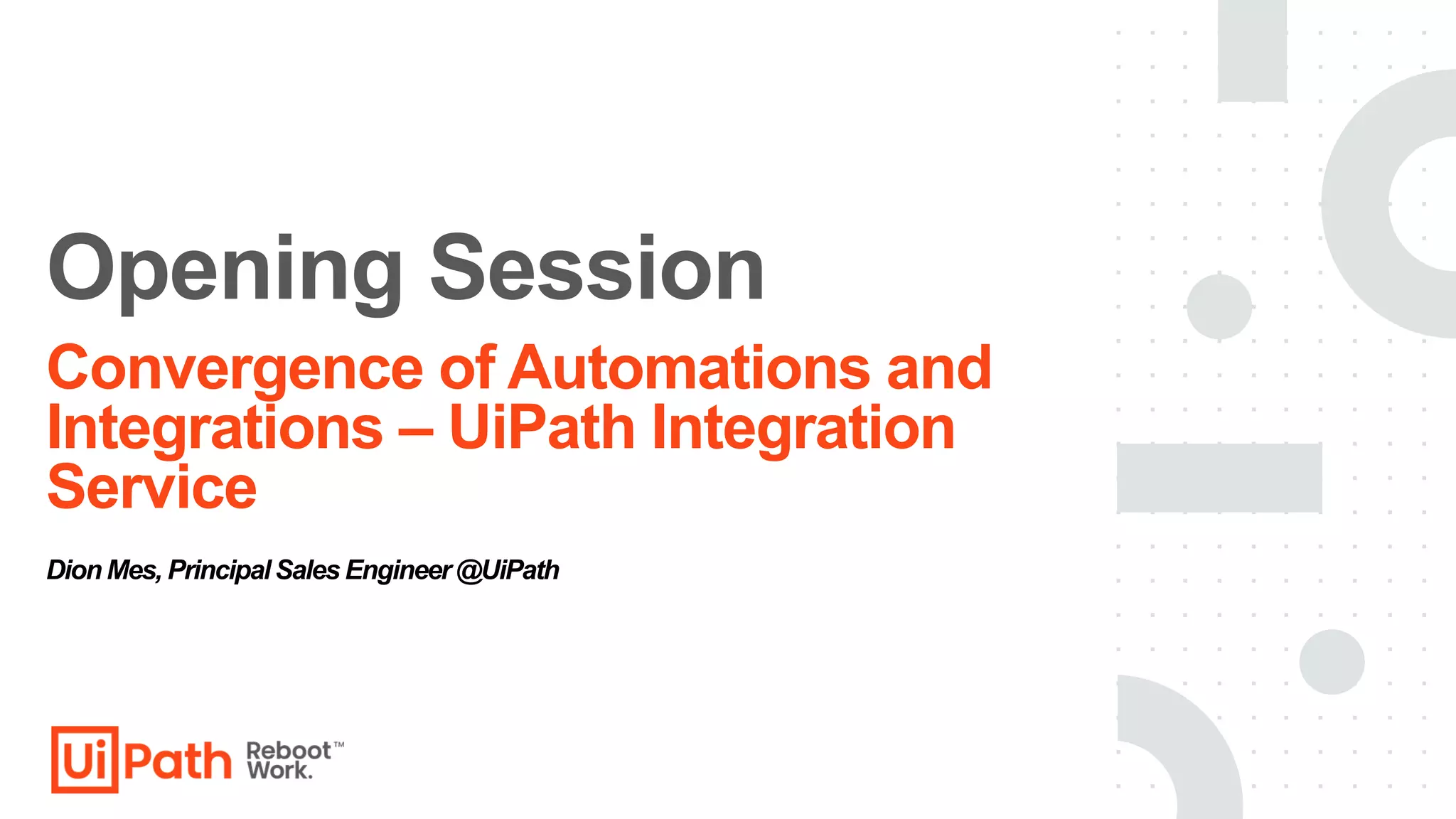 Opening Session

Convergence of Automations and Integrations – UiPath Integration Service

Dion Mes, Principal Sales Engineer @UiPath

UiPath Reboot™ Work.